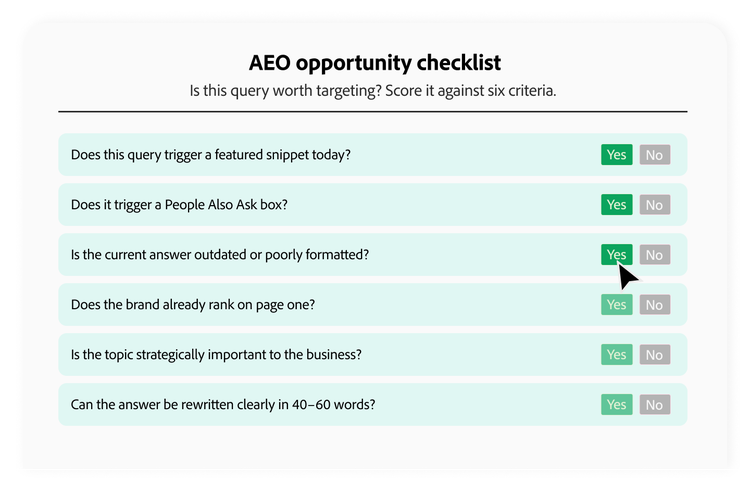 AEO opportunity checklist

Is this query worth targeting? Score it against six criteria.

Does this query trigger a featured snippet today? Yes No

Does it trigger a People Also Ask box? Yes No

Is the current answer outdated or poorly formatted? Yes No

Does the brand already rank on page one? Yes No

Is the topic strategically important to the business? Yes No

Can the answer be rewritten clearly in 40–60 words? Yes No